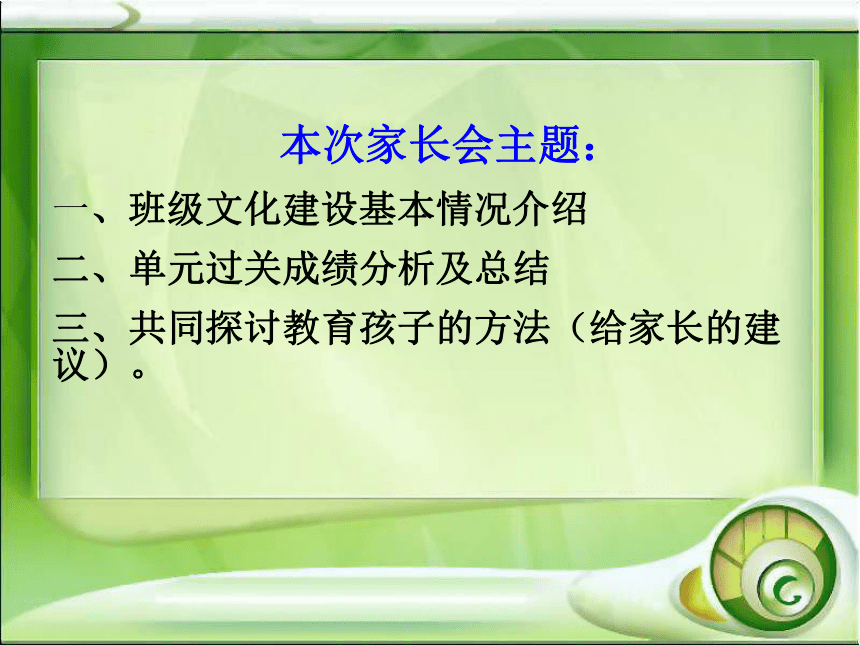 本次家长会主题：

一、班级文化建设基本情况介绍

二、单元过关成绩分析及总结

三、共同探讨教育孩子的方法（给家长的建议）。